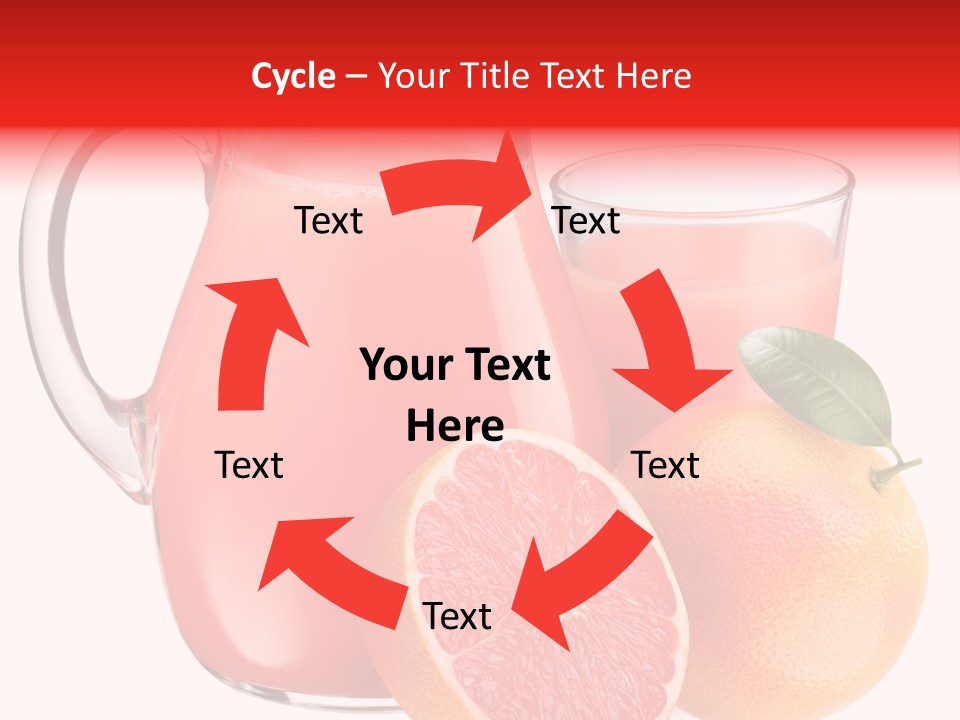 Cycle – Your Title Text Here

Text

Text

Your Text Here

Text

Text

Text